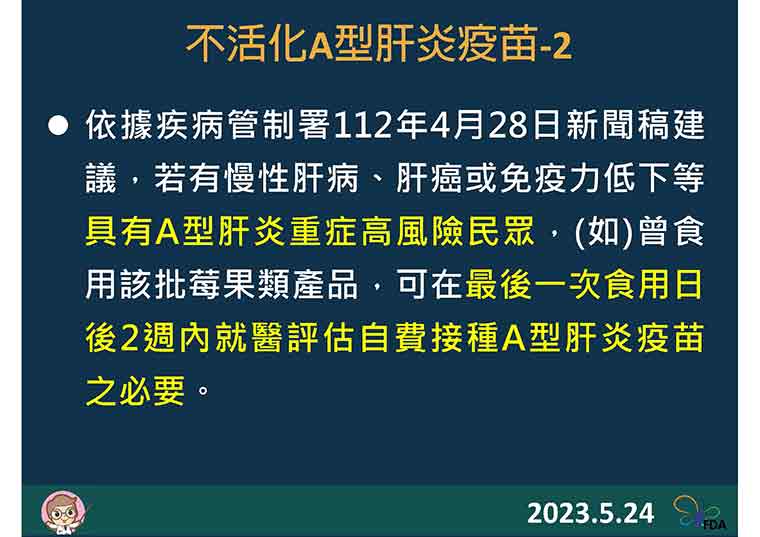 不活化A型肝炎疫苗-2

● 依據疾病管制署112年4月28日新聞稿建議，若有慢性肝病、肝癌或免疫力低下等具有A型肝炎重症高風險民眾，(如)曾食用該批莓果類產品，可在最後一次食用日後2週內就醫評估自費接種A型肝炎疫苗之必要。

2023.5.24

FDA